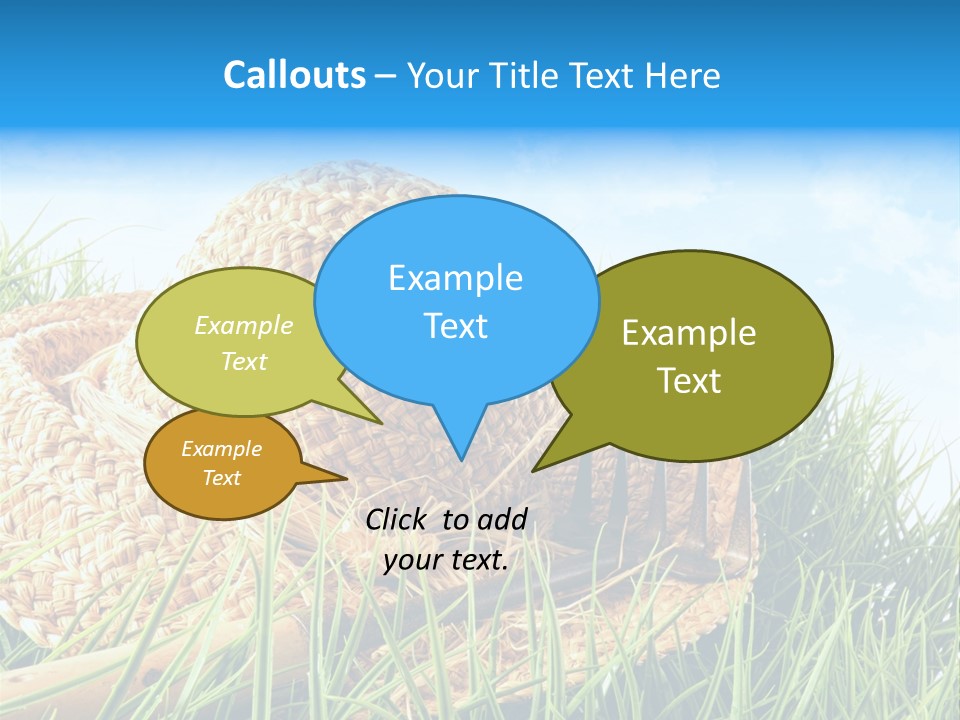 Callouts – Your Title Text Here

Example Text

Example Text

Example Text

Example Text

Click to add your text.